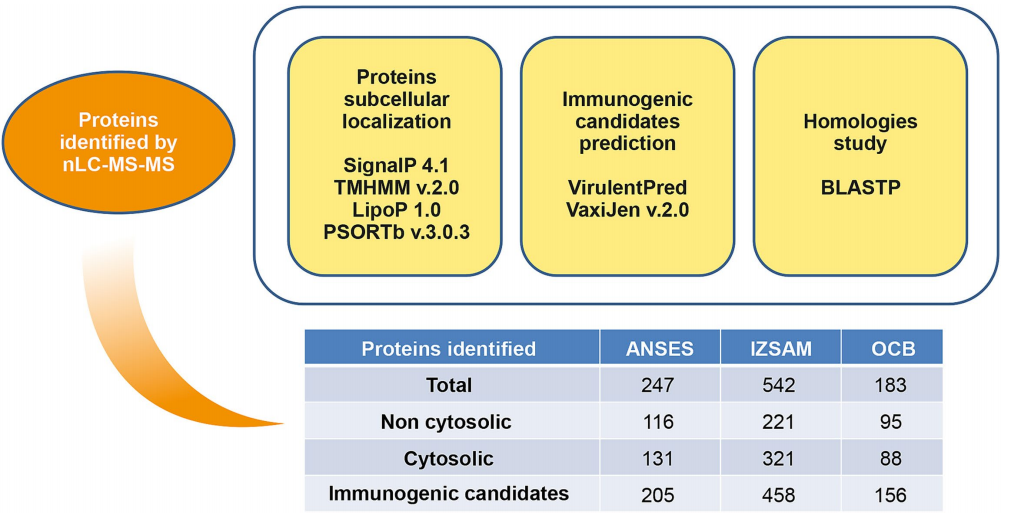 Proteins identified by nLC-MS-MS

Proteins subcellular localization

SignalP 4.1
TMHMM v.2.0
LipoP 1.0
PSORTb v.3.0.3

Immunogenic candidates prediction

VirulentPred
VaxiJen v.2.0

Homologies study

BLASTP

| Proteins identified | ANSES | IZSAM | OCB |
|---|---|---|---|
| Total | 247 | 542 | 183 |
| Non cytosolic | 116 | 221 | 95 |
| Cytosolic | 131 | 321 | 88 |
| Immunogenic candidates | 205 | 458 | 156 |